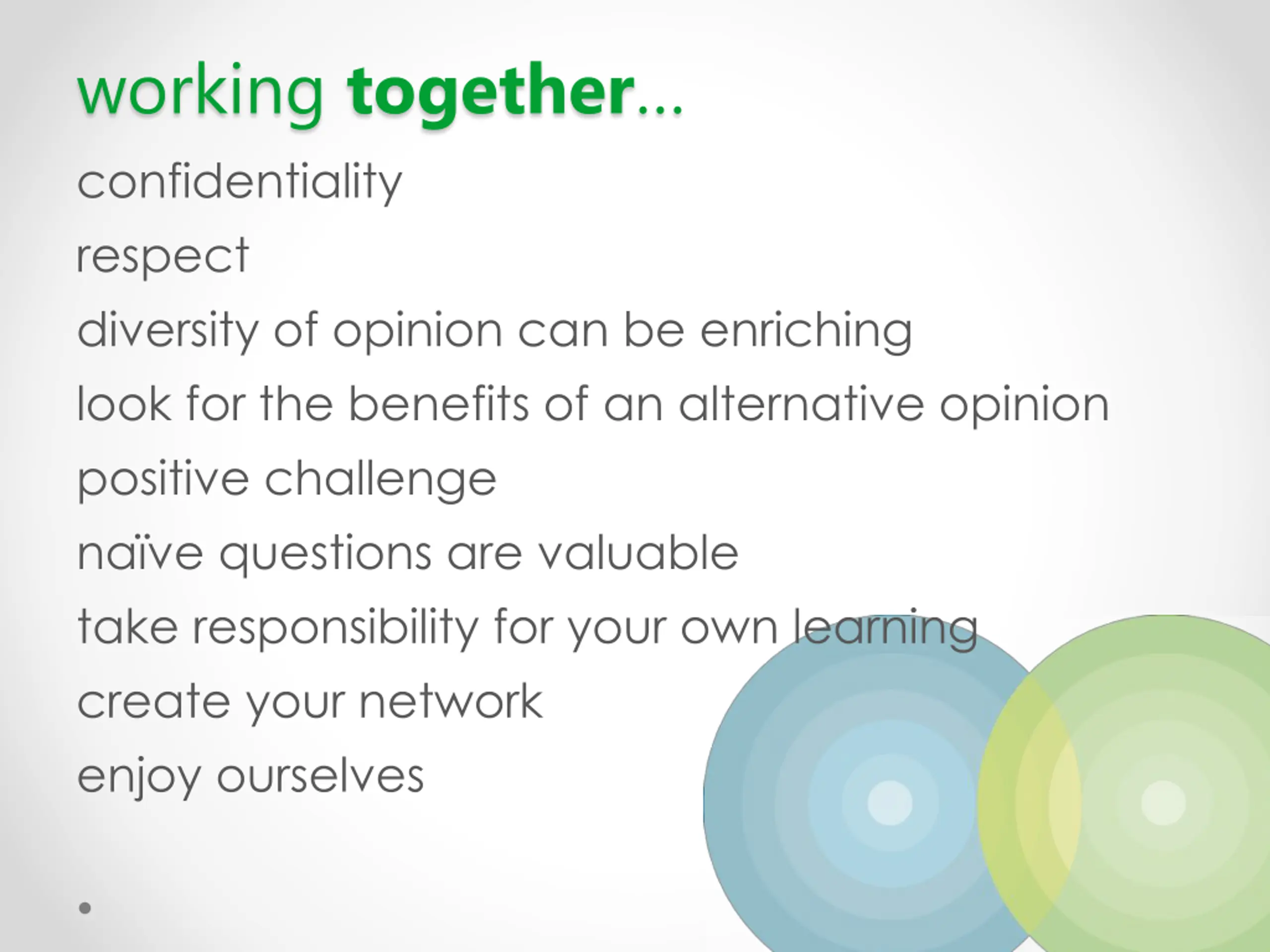 working together...

confidentiality

respect

diversity of opinion can be enriching

look for the benefits of an alternative opinion

positive challenge

naïve questions are valuable

take responsibility for your own learning

create your network

enjoy ourselves